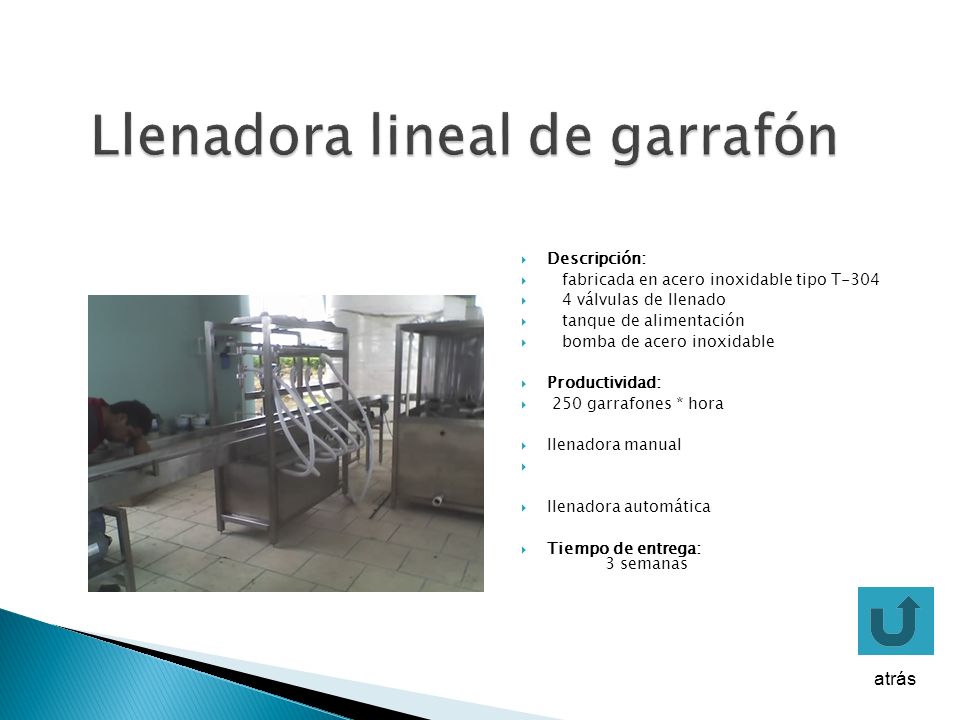 Llenadora lineal de garrafón

Descripción:
fabricada en acero inoxidable tipo T-304
4 válvulas de llenado
tanque de alimentación
bomba de acero inoxidable

Productividad:
250 garrafones * hora

llenadora manual

llenadora automática

Tiempo de entrega:
3 semanas

atrás